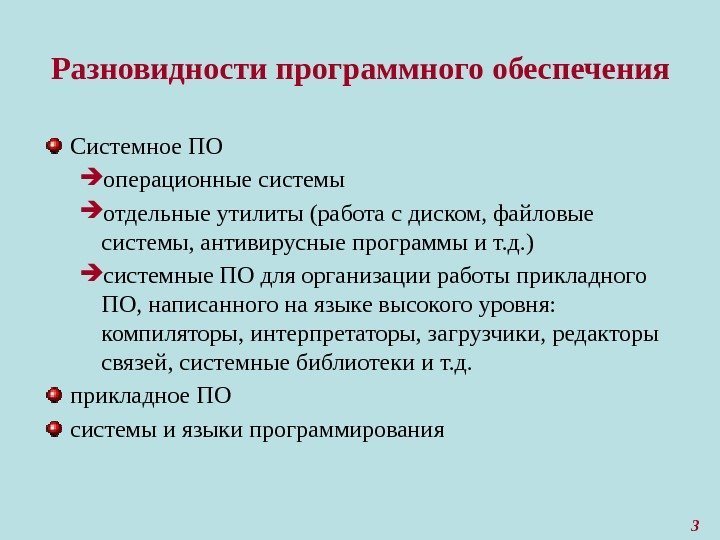 Разновидности программного обеспечения

Системное ПО

операционные системы

отдельные утилиты (работа с диском, файловые системы, антивирусные программы и т.д.)

системные ПО для организации работы прикладного ПО, написанного на языке высокого уровня: компиляторы, интерпретаторы, загрузчики, редакторы связей, системные библиотеки и т.д.

прикладное ПО

системы и языки программирования

3